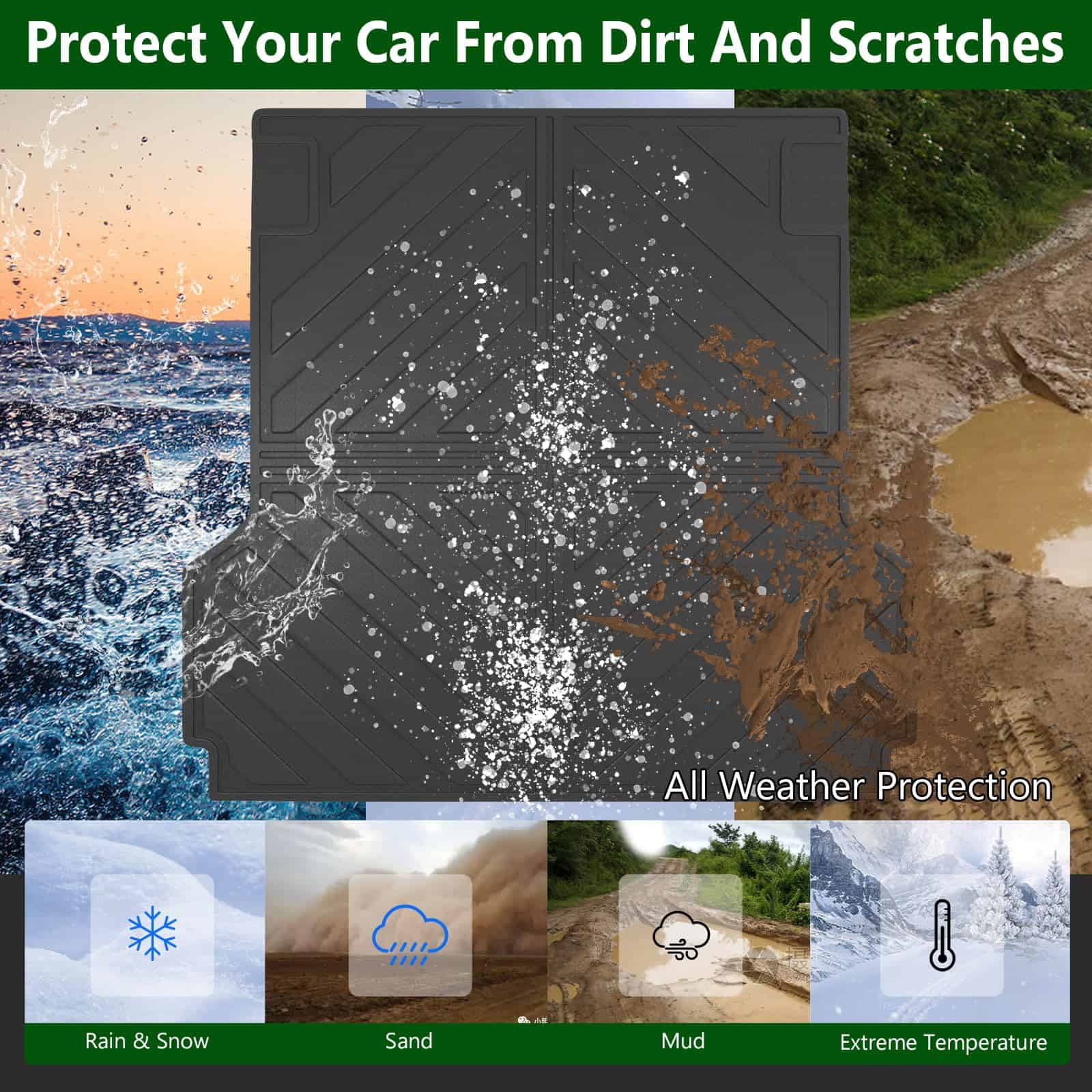 Protect Your Car From Dirt And Scratches

All Weather Protection

Rain & Snow

Sand

Mud

Extreme Temperature